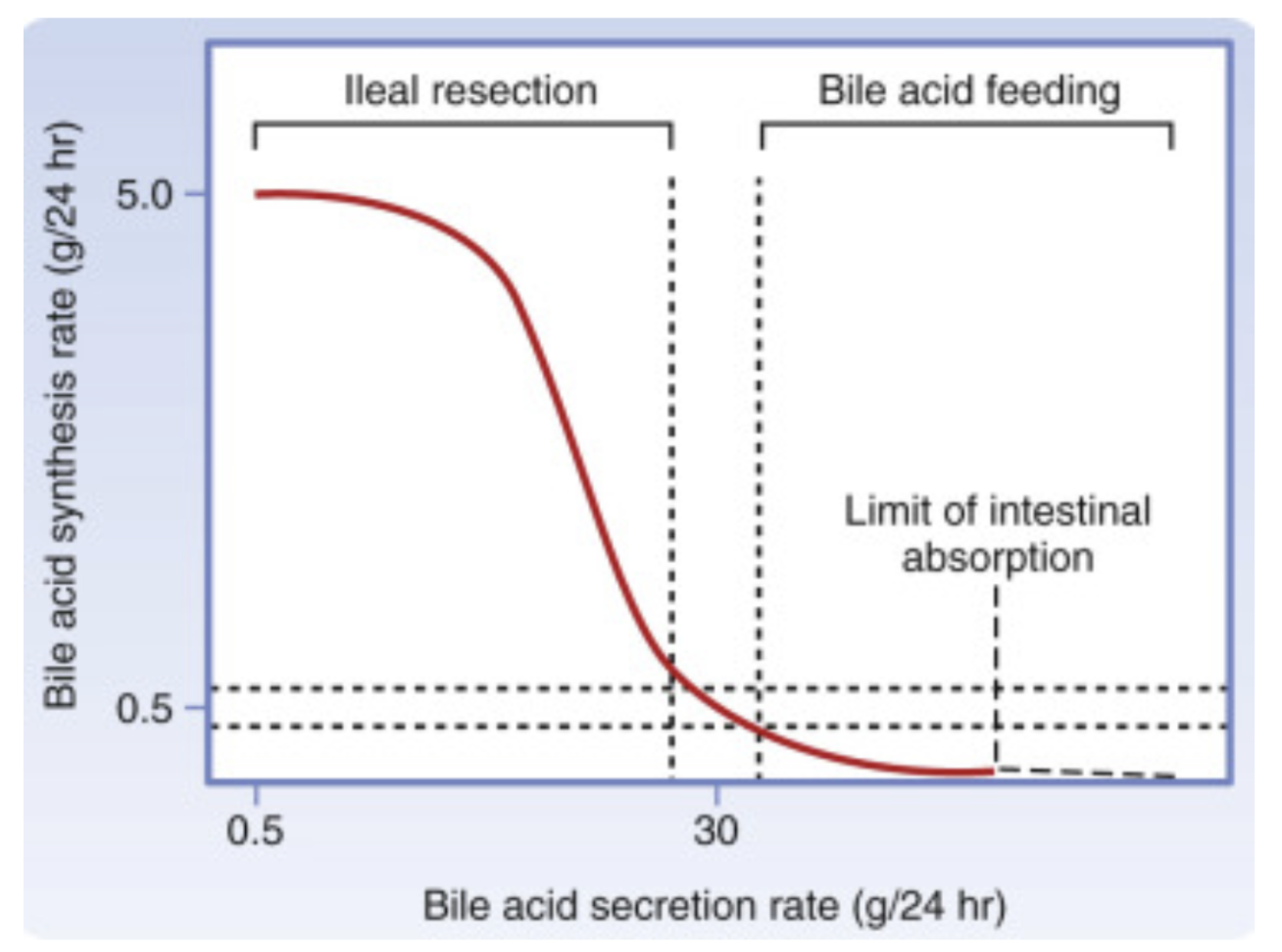 Ileal resection

Bile acid feeding

Bile acid synthesis rate (g/24 hr)

5.0

0.5

Limit of intestinal absorption

0.5

30

Bile acid secretion rate (g/24 hr)